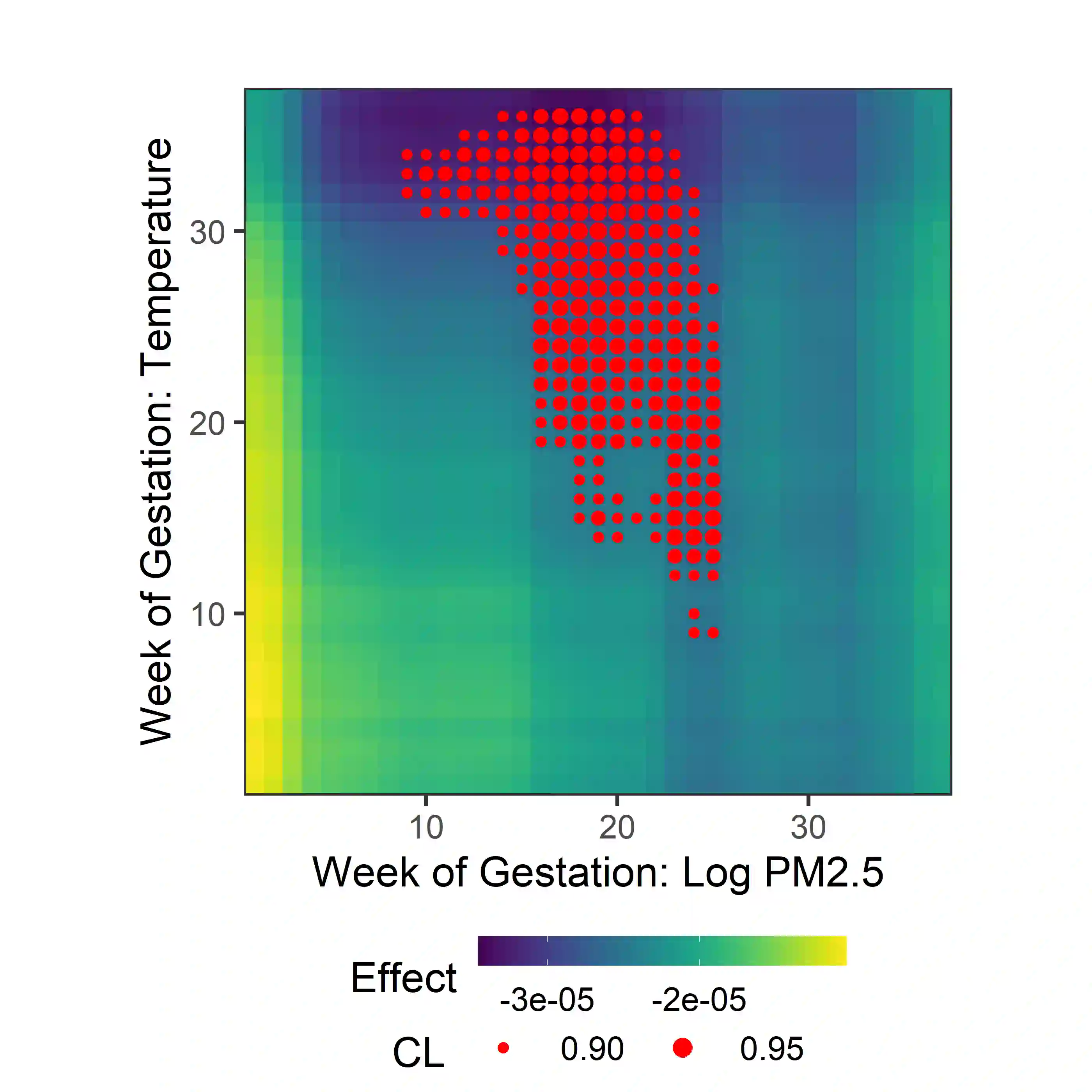 Week of Gestation: Temperature

30
20
10

10
20
30

Week of Gestation: Log PM2.5

Effect
-3e-05
-2e-05

CL
0.90
0.95